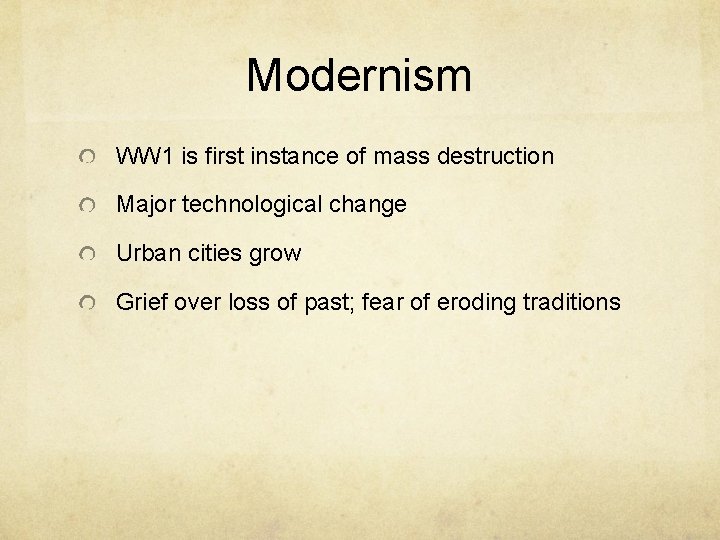 Modernism

WW1 is first instance of mass destruction

Major technological change

Urban cities grow

Grief over loss of past; fear of eroding traditions